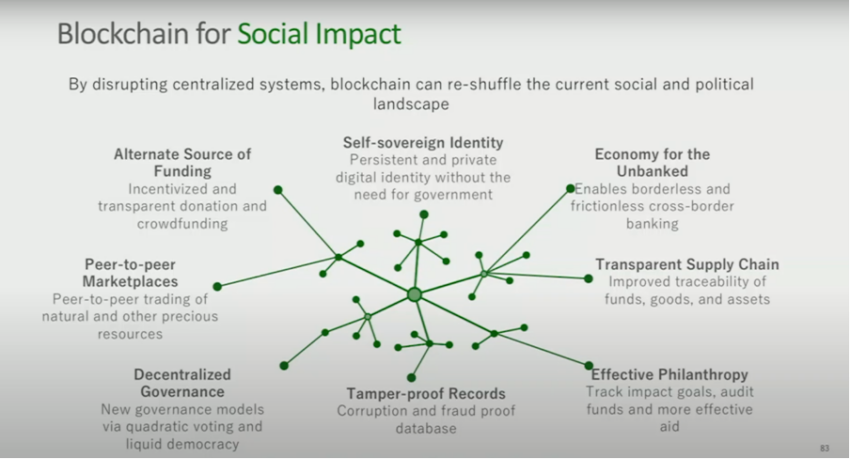 Blockchain for Social Impact

By disrupting centralized systems, blockchain can re-shuffle the current social and political landscape

Alternate Source of Funding
Incentivized and transparent donation and crowdfunding

Self-sovereign Identity
Persistent and private digital identity without the need for government

Economy for the Unbanked
Enables borderless and frictionless cross-border banking

Peer-to-peer Marketplaces
Peer-to-peer trading of natural and other precious resources

Transparent Supply Chain
Improved traceability of funds, goods, and assets

Decentralized Governance
New governance models via quadratic voting and liquid democracy

Tamper-proof Records
Corruption and fraud proof database

Effective Philanthropy
Track impact goals, audit funds and more effective aid

83